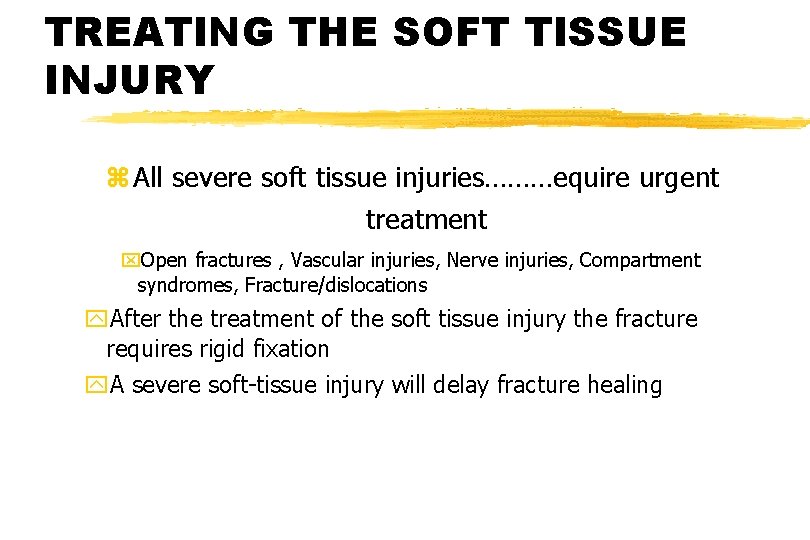 TREATING THE SOFT TISSUE INJURY

All severe soft tissue injuries………equire urgent treatment

Open fractures , Vascular injuries, Nerve injuries, Compartment syndromes, Fracture/dislocations

After the treatment of the soft tissue injury the fracture requires rigid fixation

A severe soft-tissue injury will delay fracture healing